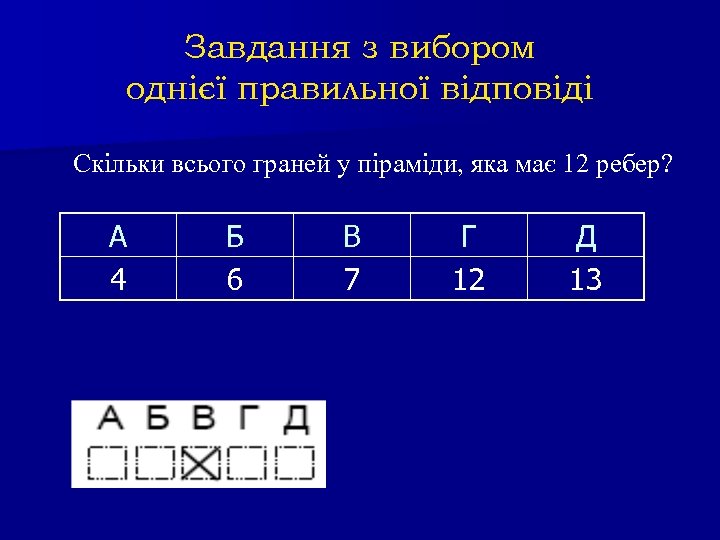 Завдання з вибором однієї правильної відповіді

Скільки всього граней у піраміди, яка має 12 ребер?

| А | Б | В | Г | Д |
|---|---|---|---|---|
| 4 | 6 | 7 | 12 | 13 |

А Б В Г Д